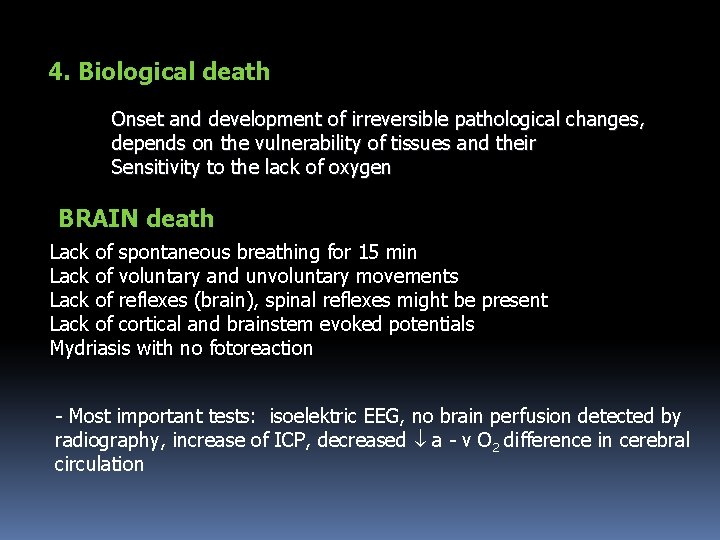 4. Biological death

Onset and development of irreversible pathological changes, depends on the vulnerability of tissues and their Sensitivity to the lack of oxygen

BRAIN death

Lack of spontaneous breathing for 15 min
Lack of voluntary and unvoluntary movements
Lack of reflexes (brain), spinal reflexes might be present
Lack of cortical and brainstem evoked potentials
Mydriasis with no fotoreaction

- Most important tests: isoelektric EEG, no brain perfusion detected by radiography, increase of ICP, decreased $\downarrow$ a - v $O_2$ difference in cerebral circulation